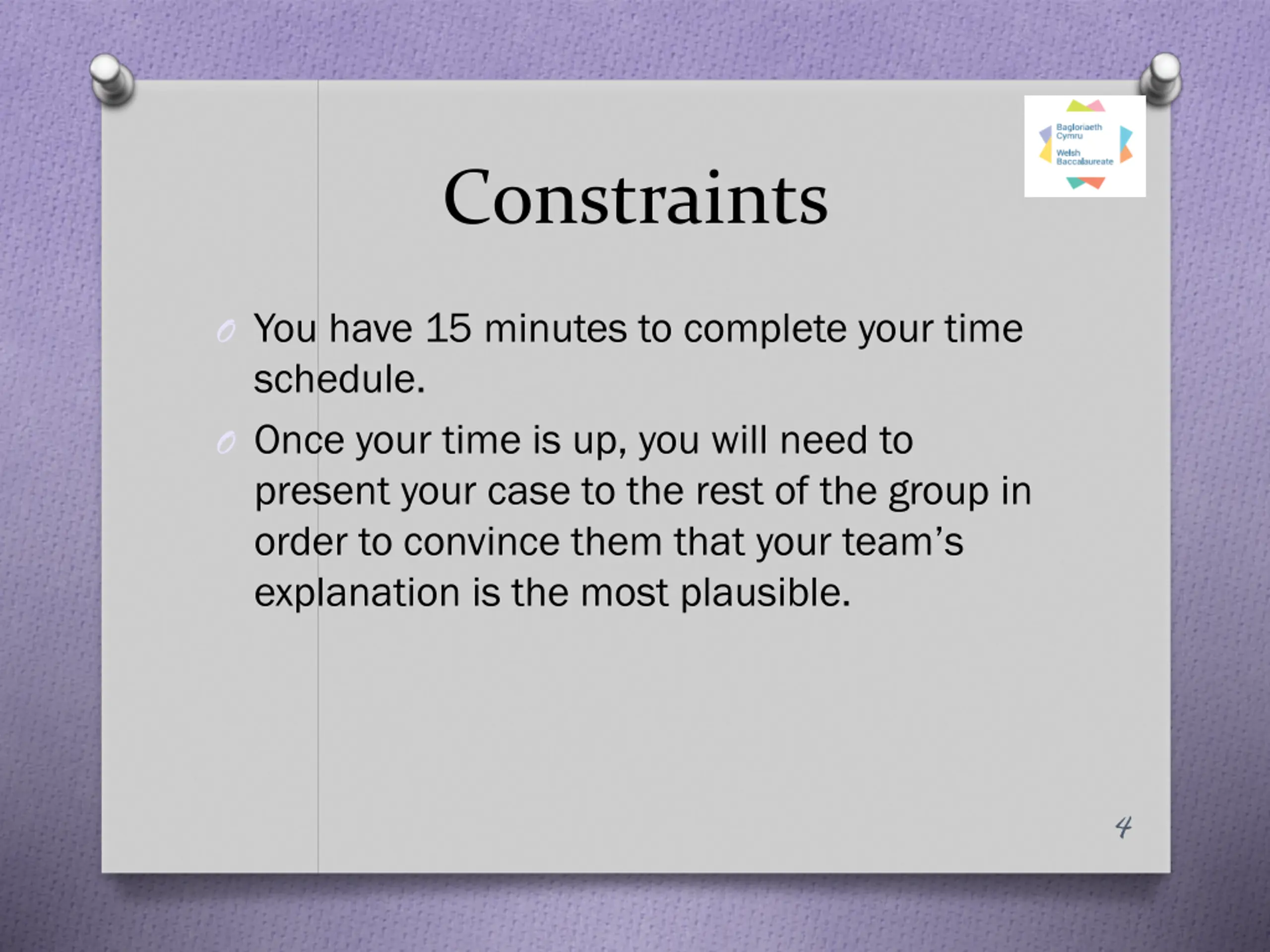 Bagloriaeth Cymru
Welsh Baccalaureate

Constraints

You have 15 minutes to complete your time schedule.

Once your time is up, you will need to present your case to the rest of the group in order to convince them that your team's explanation is the most plausible.

4